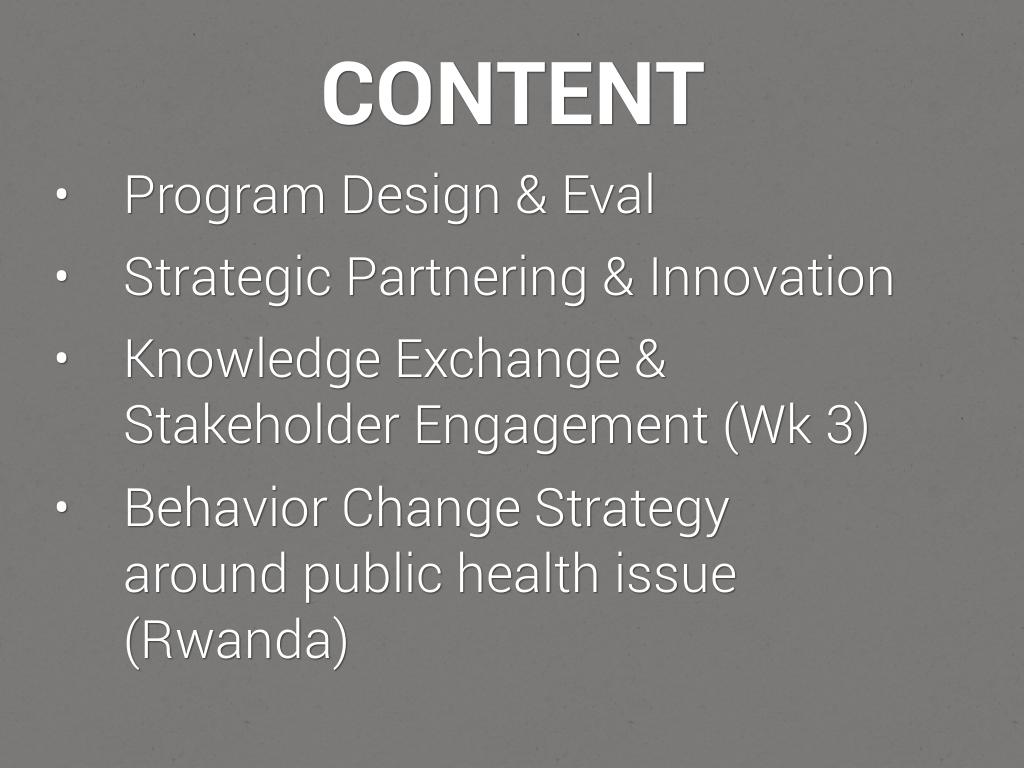 CONTENT

• Program Design & Eval
• Strategic Partnering & Innovation
• Knowledge Exchange & Stakeholder Engagement (Wk 3)
• Behavior Change Strategy around public health issue (Rwanda)